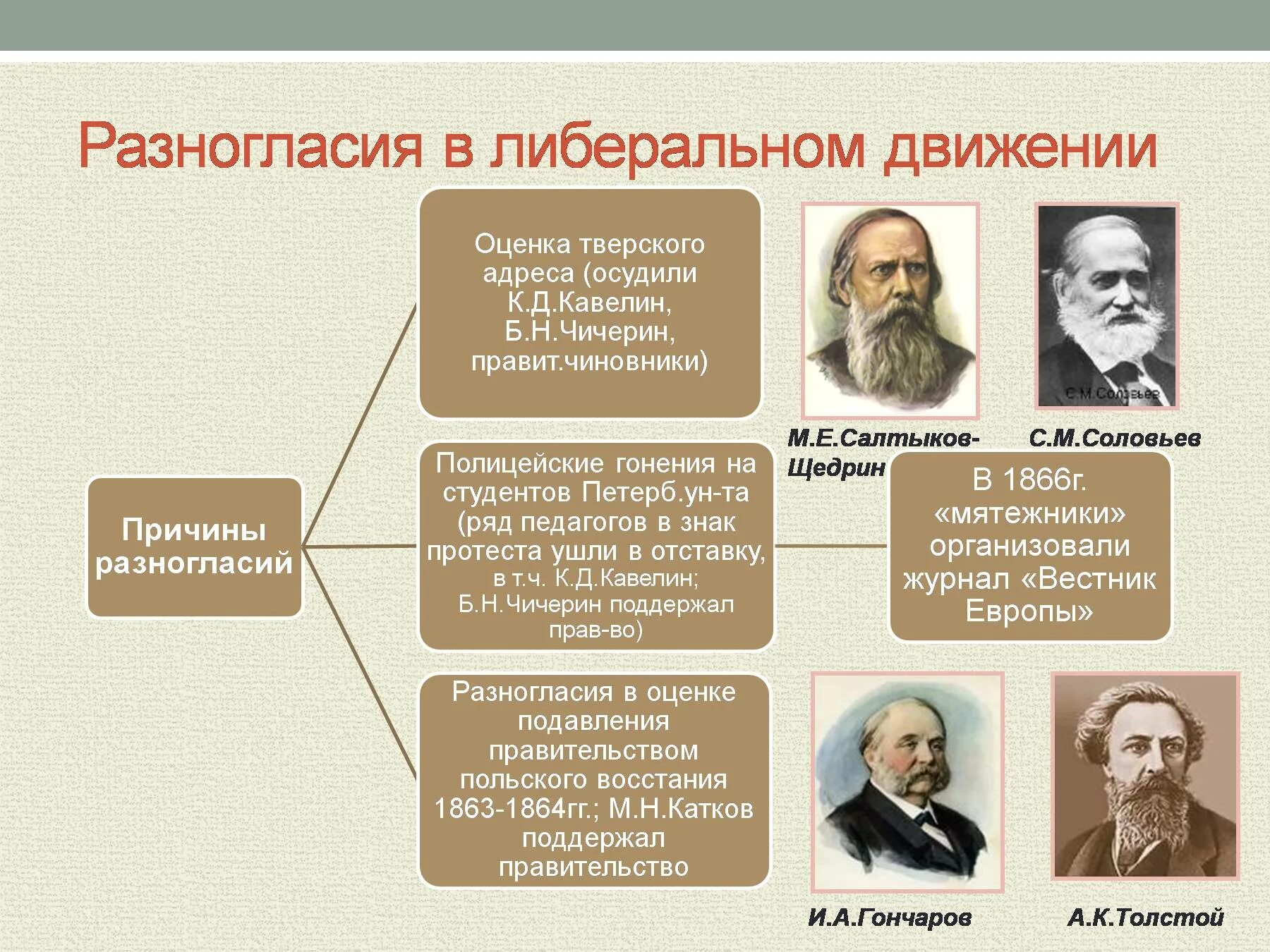 Разногласия в либеральном движении

Причины разногласий

Оценка тверского адреса (осудили К.Д.Кавелин, Б.Н.Чичерин, правит.чиновники)

Полицейские гонения на студентов Петерб.ун-та (ряд педагогов в знак протеста ушли в отставку, в т.ч. К.Д.Кавелин; Б.Н.Чичерин поддержал прав-во)

Разногласия в оценке подавления правительством польского восстания 1863-1864гг.; М.Н.Катков поддержал правительство

С.М.Соловьев

М.Е.Салтыков-Щедрин

С.М.Соловьев

В 1866г. «мятежники» организовали журнал «Вестник Европы»

И.А.Гончаров

А.К.Толстой